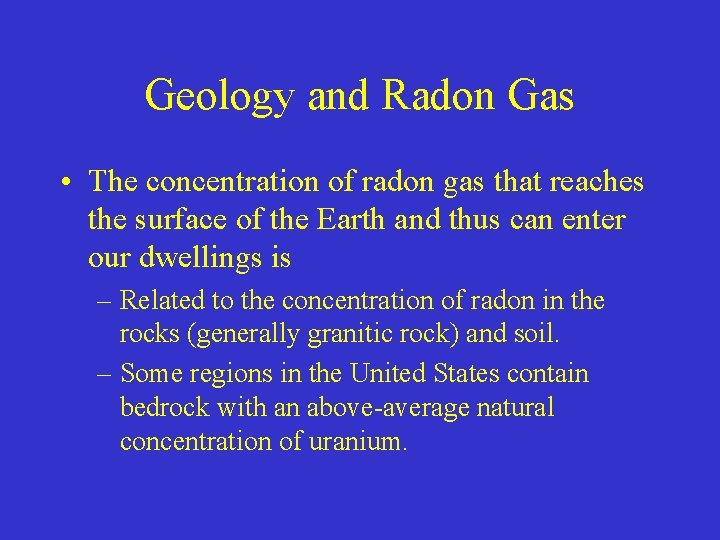 Geology and Radon Gas

• The concentration of radon gas that reaches the surface of the Earth and thus can enter our dwellings is

– Related to the concentration of radon in the rocks (generally granitic rock) and soil.

– Some regions in the United States contain bedrock with an above-average natural concentration of uranium.